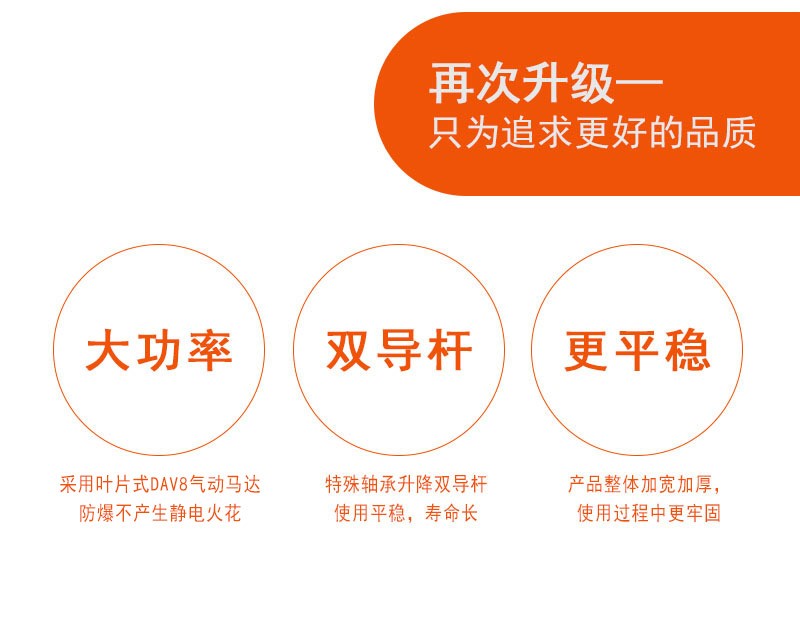 再次升级—
只为追求更好的品质

大功率

采用叶片式DAV8气动马达
防爆不产生静电火花

双导杆

特殊轴承升降双导杆
使用平稳，寿命长

更平稳

产品整体加宽加厚，
使用过程中更牢固